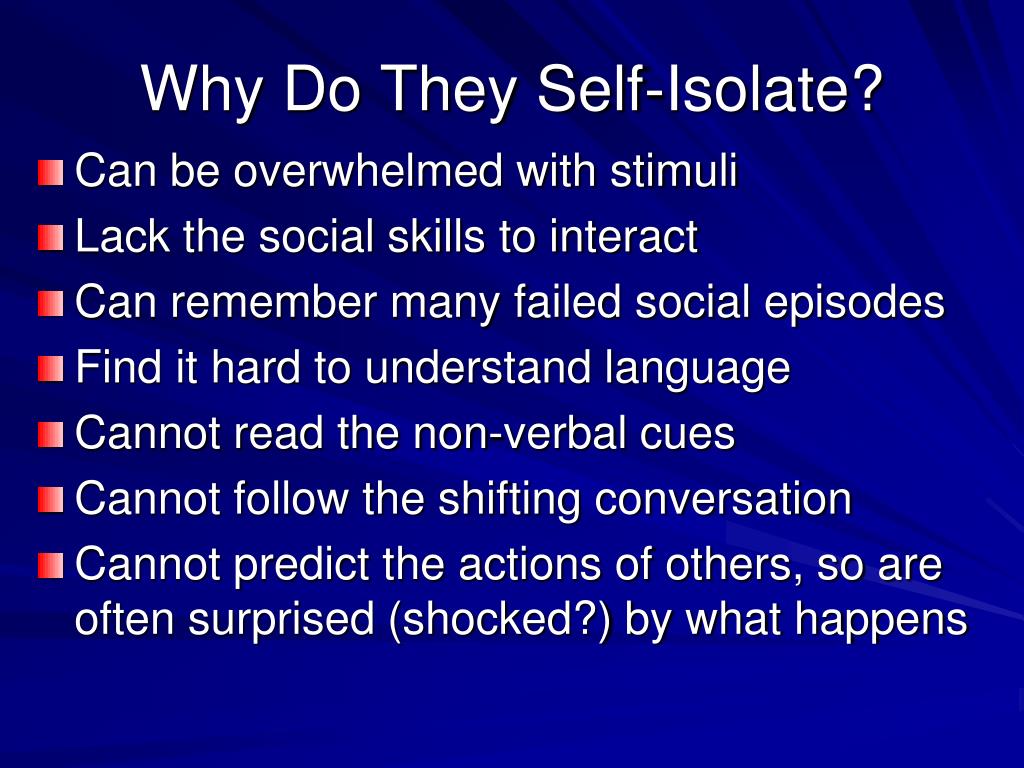 Why Do They Self-Isolate?

- Can be overwhelmed with stimuli
- Lack the social skills to interact
- Can remember many failed social episodes
- Find it hard to understand language
- Cannot read the non-verbal cues
- Cannot follow the shifting conversation
- Cannot predict the actions of others, so are often surprised (shocked?) by what happens